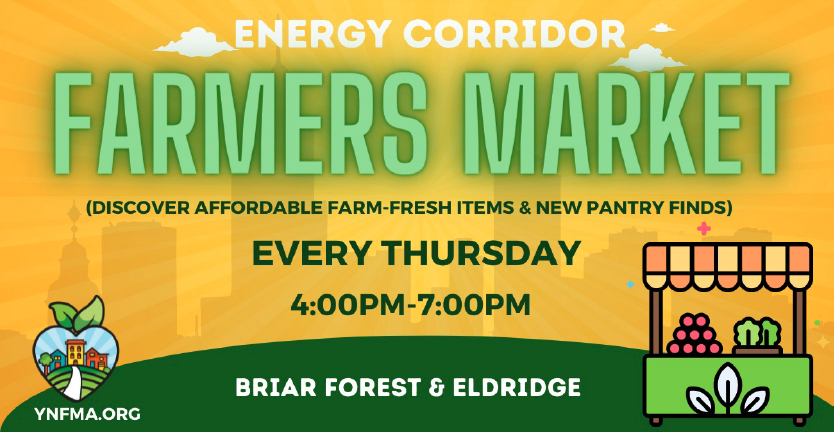 ENERGY CORRIDOR

FARMERS MARKET

(DISCOVER AFFORDABLE FARM-FRESH ITEMS & NEW PANTRY FINDS)

EVERY THURSDAY

4:00PM-7:00PM

BRIAR FOREST & ELDRIDGE

YNFMA.ORG